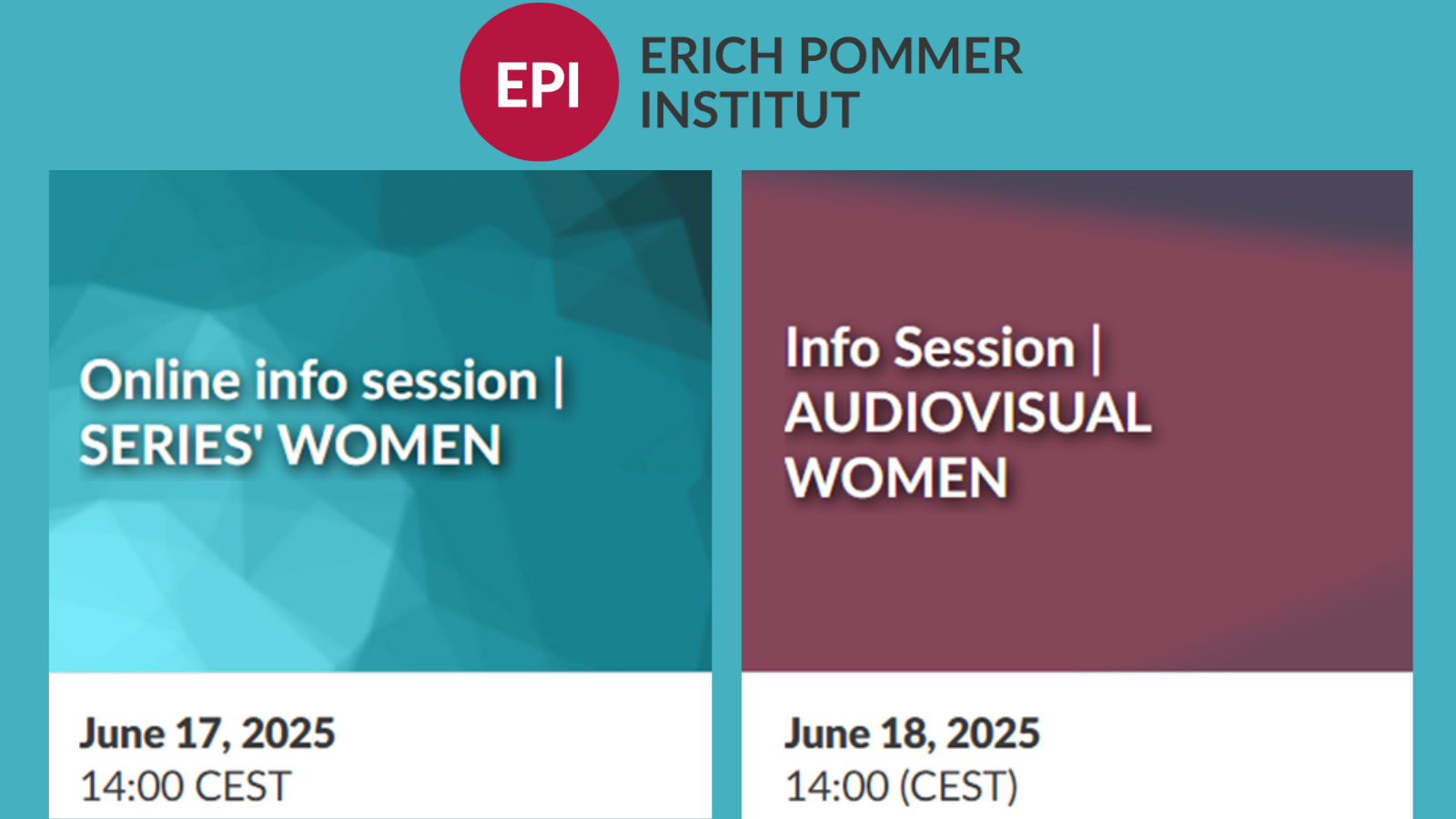 EPI ERICH POMMER INSTITUT

Online info session | SERIES' WOMEN

June 17, 2025
14:00 CEST

Info Session | AUDIOVISUAL WOMEN

June 18, 2025
14:00 (CEST)